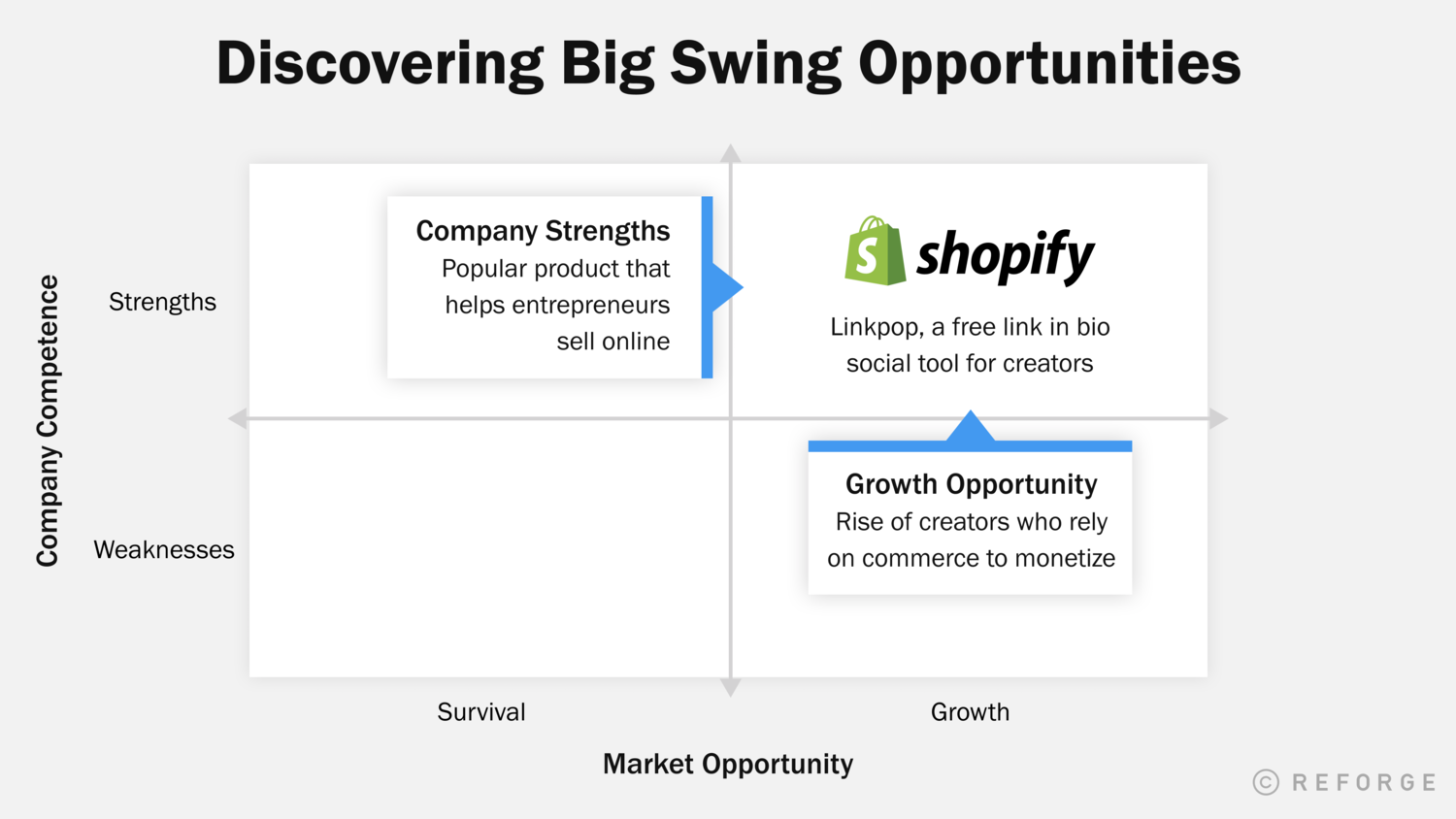 Discovering Big Swing Opportunities

Company Competence

Strengths

Weaknesses

Company Strengths
Popular product that helps entrepreneurs sell online

shopify

Linkpop, a free link in bio social tool for creators

Growth Opportunity
Rise of creators who rely on commerce to monetize

Survival

Growth

Market Opportunity

© REFORGE